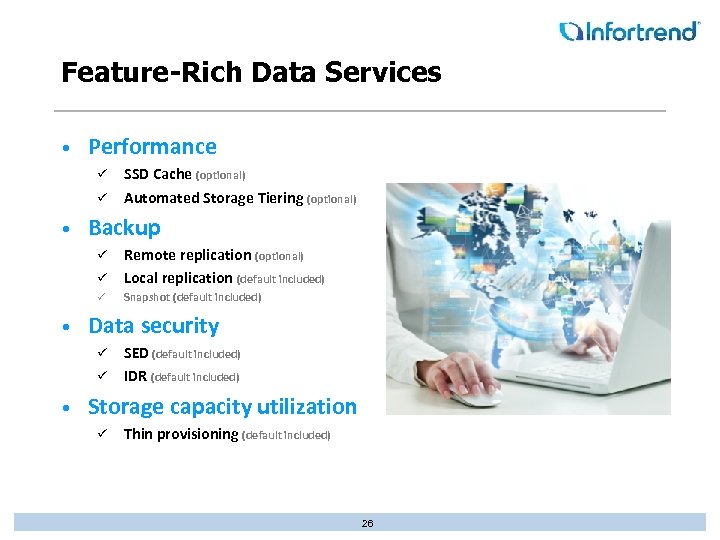 Infortrend

Feature-Rich Data Services

• Performance
✓ SSD Cache (optional)
✓ Automated Storage Tiering (optional)

• Backup
✓ Remote replication (optional)
✓ Local replication (default included)
✓ Snapshot (default included)

• Data security
✓ SED (default included)
✓ IDR (default included)

• Storage capacity utilization
✓ Thin provisioning (default included)

26